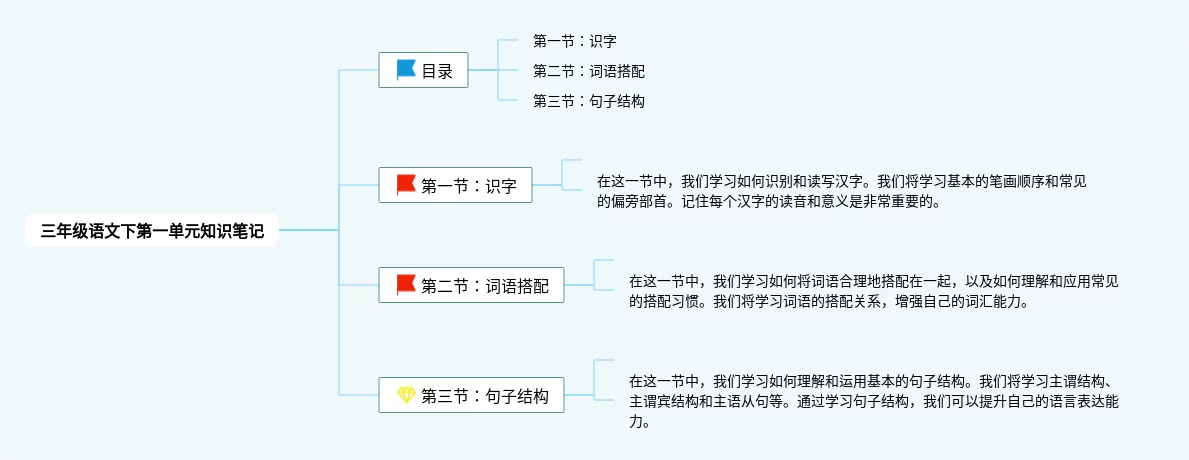 三年级语文下第一单元知识笔记

目录

第一节：识字

第二节：词语搭配

第三节：句子结构

第一节：识字

在这一节中，我们学习如何识别和读写汉字。我们将学习基本的笔画顺序和常见的偏旁部首。记住每个汉字的读音和意义是非常重要的。

第二节：词语搭配

在这一节中，我们学习如何将词语合理地搭配在一起，以及如何理解和应用常见的搭配习惯。我们将学习词语的搭配关系，增强自己的词汇能力。

第三节：句子结构

在这一节中，我们学习如何理解和运用基本的句子结构。我们将学习主谓结构、主谓宾结构和主语从句等。通过学习句子结构，我们可以提升自己的语言表达能力。